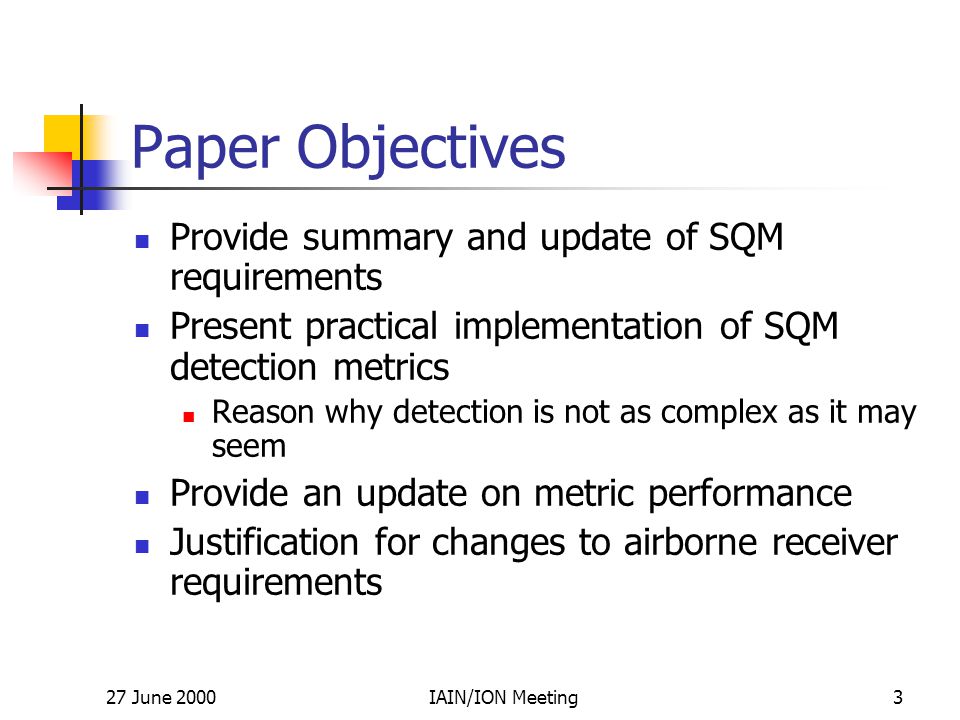 Paper Objectives

- Provide summary and update of SQM requirements
- Present practical implementation of SQM detection metrics
  - Reason why detection is not as complex as it may seem
- Provide an update on metric performance
- Justification for changes to airborne receiver requirements

27 June 2000 IAIN/ION Meeting 3